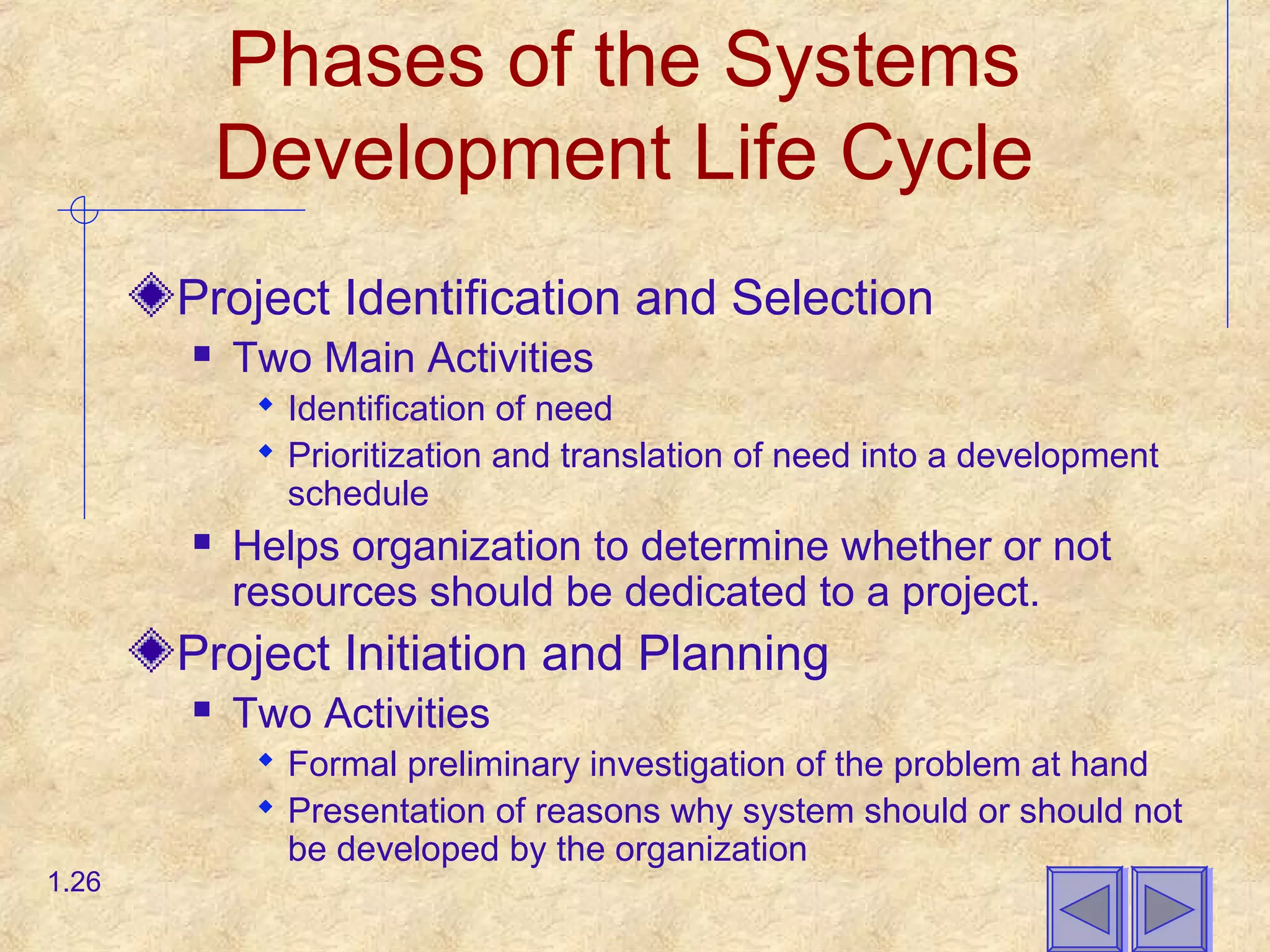 Phases of the Systems Development Life Cycle

Project Identification and Selection

Two Main Activities

Identification of need

Prioritization and translation of need into a development schedule

Helps organization to determine whether or not resources should be dedicated to a project.

Project Initiation and Planning

Two Activities

Formal preliminary investigation of the problem at hand

Presentation of reasons why system should or should not be developed by the organization

1.26